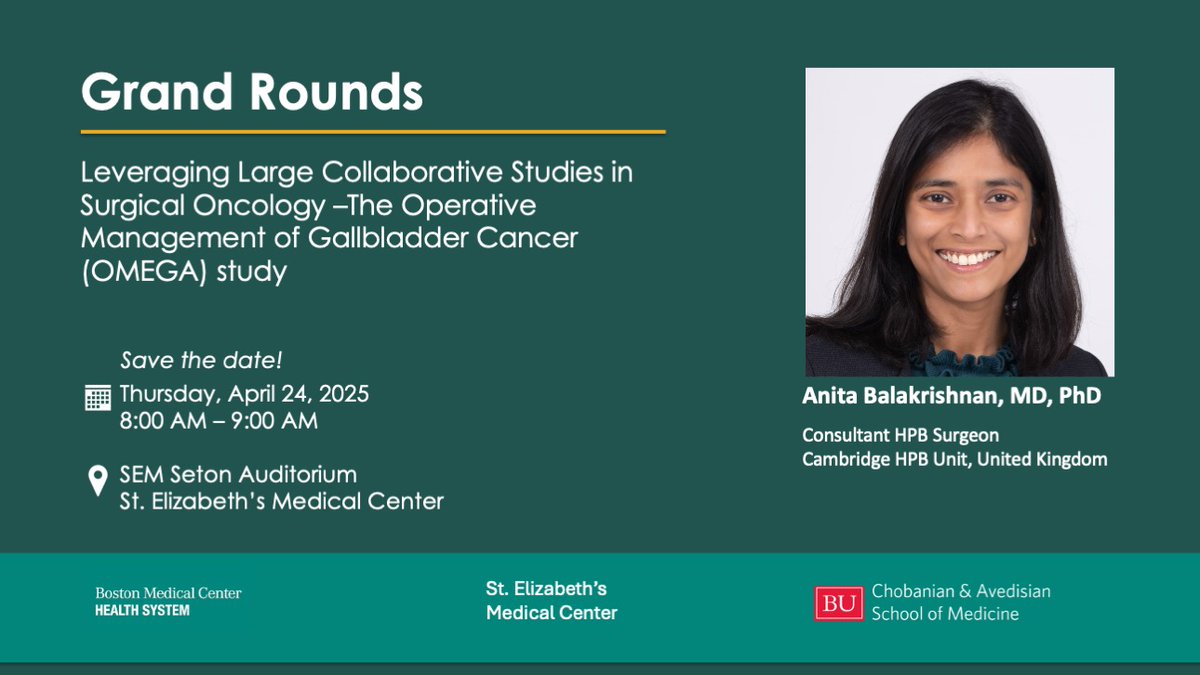 Grand Rounds

Leveraging Large Collaborative Studies in Surgical Oncology –The Operative Management of Gallbladder Cancer (OMEGA) study

Save the date!

Thursday, April 24, 2025
8:00 AM – 9:00 AM

SEM Seton Auditorium
St. Elizabeth's Medical Center

Anita Balakrishnan, MD, PhD

Consultant HPB Surgeon
Cambridge HPB Unit, United Kingdom

Boston Medical Center
HEALTH SYSTEM

St. Elizabeth's
Medical Center

BU Chobanian & Avedisian
School of Medicine